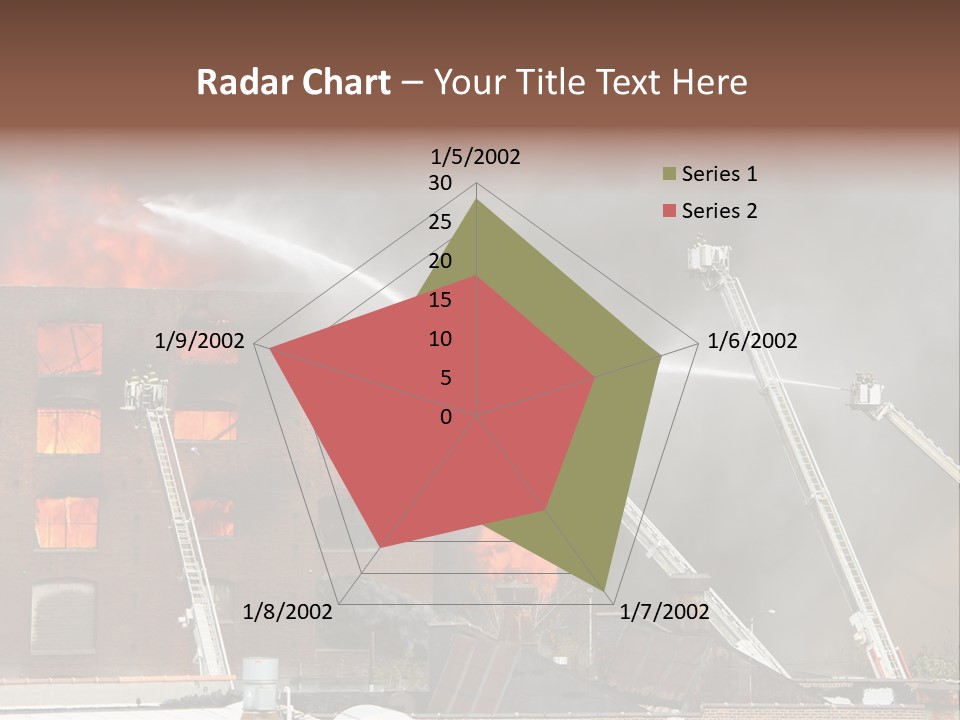 Radar Chart – Your Title Text Here

1/5/2002
30
25
20
15
10
5
0
1/6/2002
1/7/2002
1/8/2002
1/9/2002

Series 1
Series 2